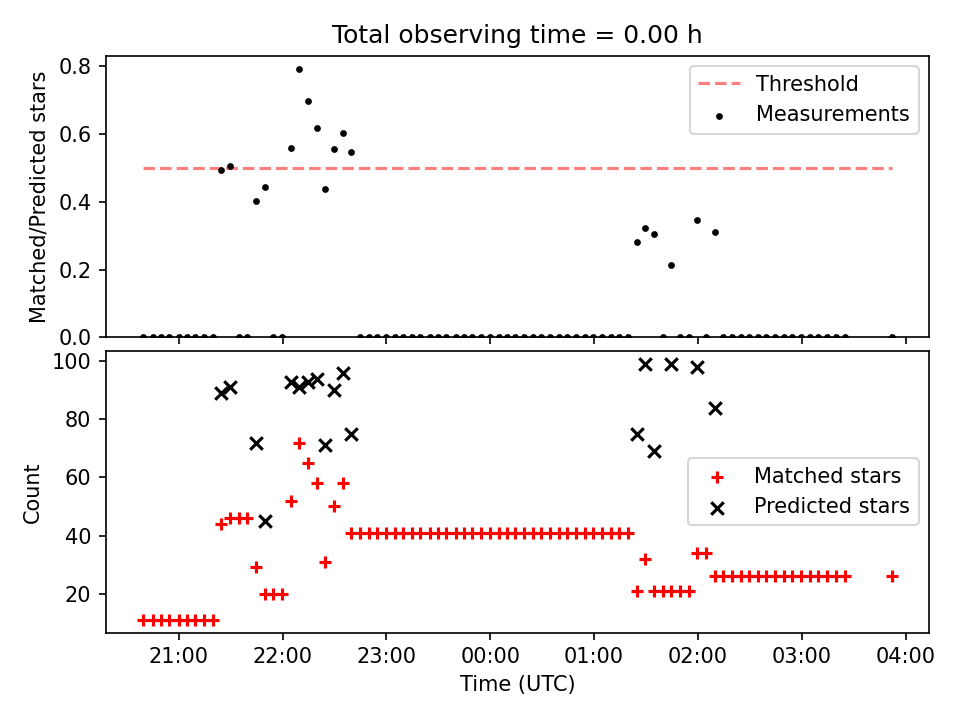 Total observing time = 0.00 h

Matched/Predicted stars

0.8
0.6
0.4
0.2
0.0

Threshold
Measurements

Count

100
80
60
40
20

Matched stars
Predicted stars

21:00 22:00 23:00 00:00 01:00 02:00 03:00 04:00

Time (UTC)